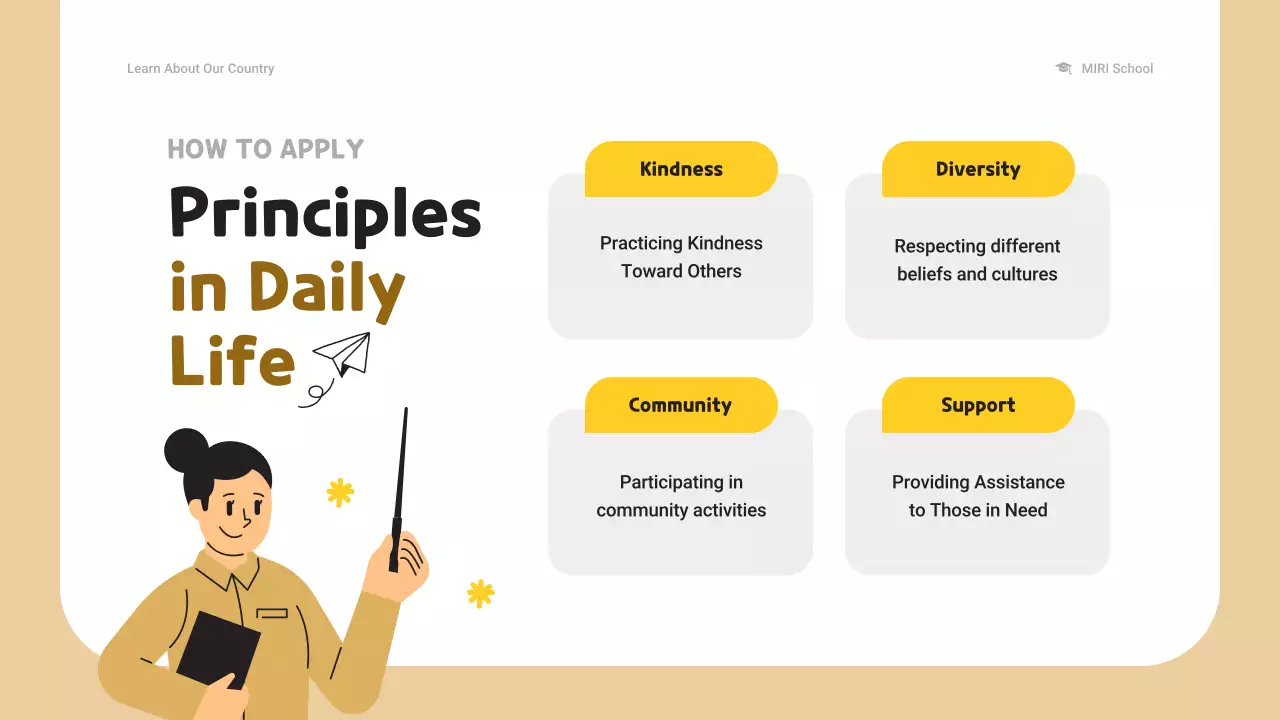 Learn About Our Country

MIRI School

HOW TO APPLY
Principles in Daily Life

Kindness
Practicing Kindness Toward Others

Diversity
Respecting different beliefs and cultures

Community
Participating in community activities

Support
Providing Assistance to Those in Need